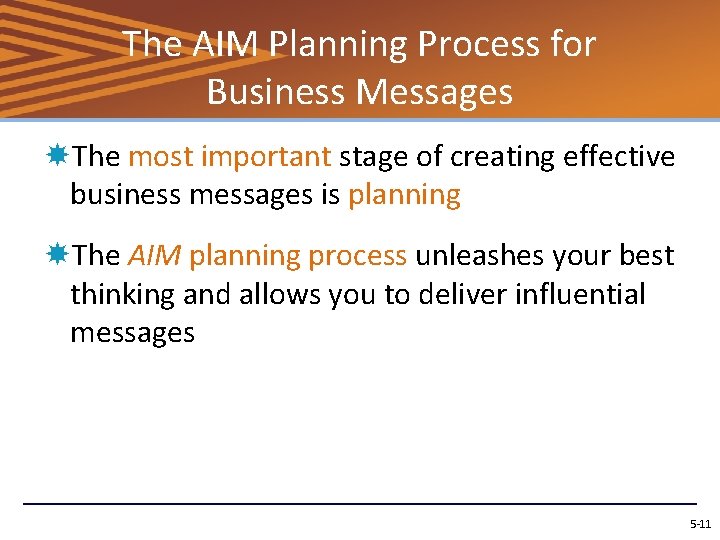 The AIM Planning Process for Business Messages

The most important stage of creating effective business messages is planning

The AIM planning process unleashes your best thinking and allows you to deliver influential messages

5-11